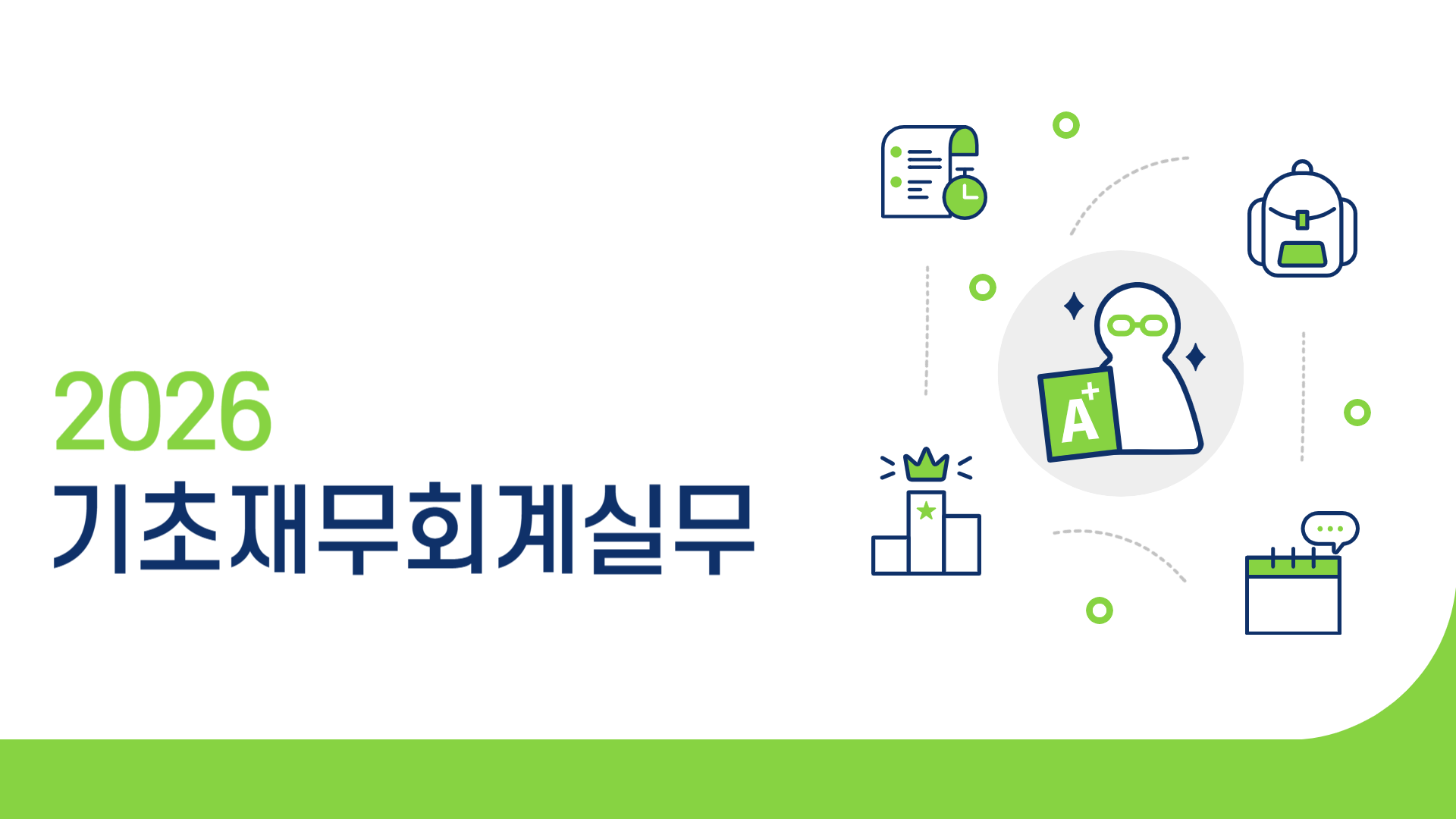 2026
기초재무회계실무

A+